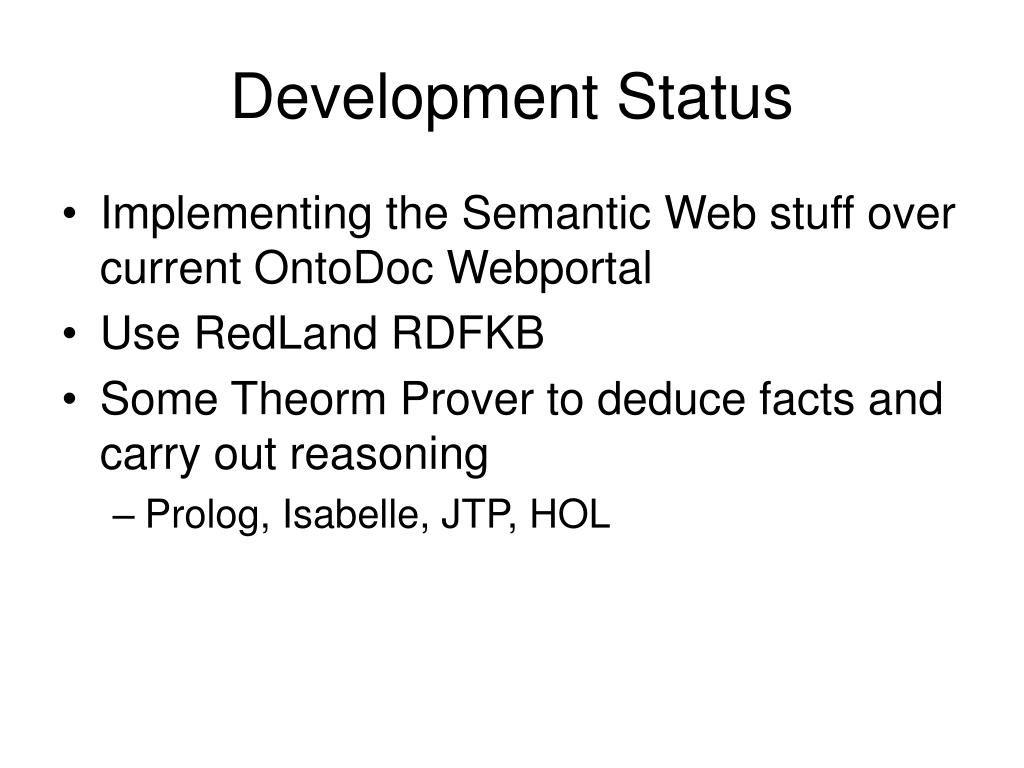 Development Status

• Implementing the Semantic Web stuff over current OntoDoc Webportal
• Use RedLand RDFKB
• Some Theorm Prover to deduce facts and carry out reasoning
  – Prolog, Isabelle, JTP, HOL